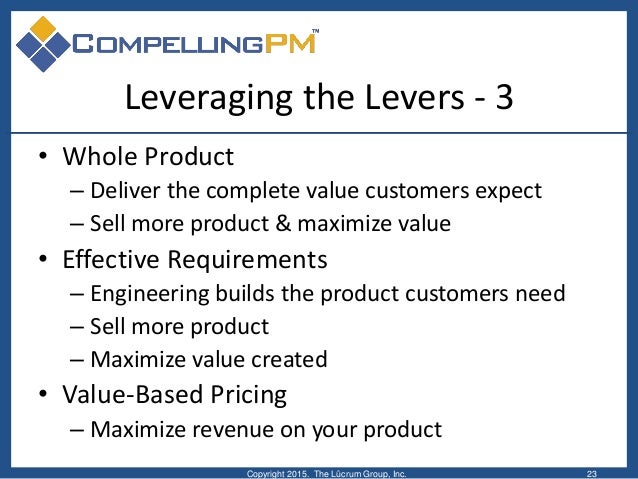 COMPELLINGPM™

Leveraging the Levers - 3

• Whole Product
– Deliver the complete value customers expect
– Sell more product & maximize value
• Effective Requirements
– Engineering builds the product customers need
– Sell more product
– Maximize value created
• Value-Based Pricing
– Maximize revenue on your product

Copyright 2015. The Lûcrum Group, Inc. 23